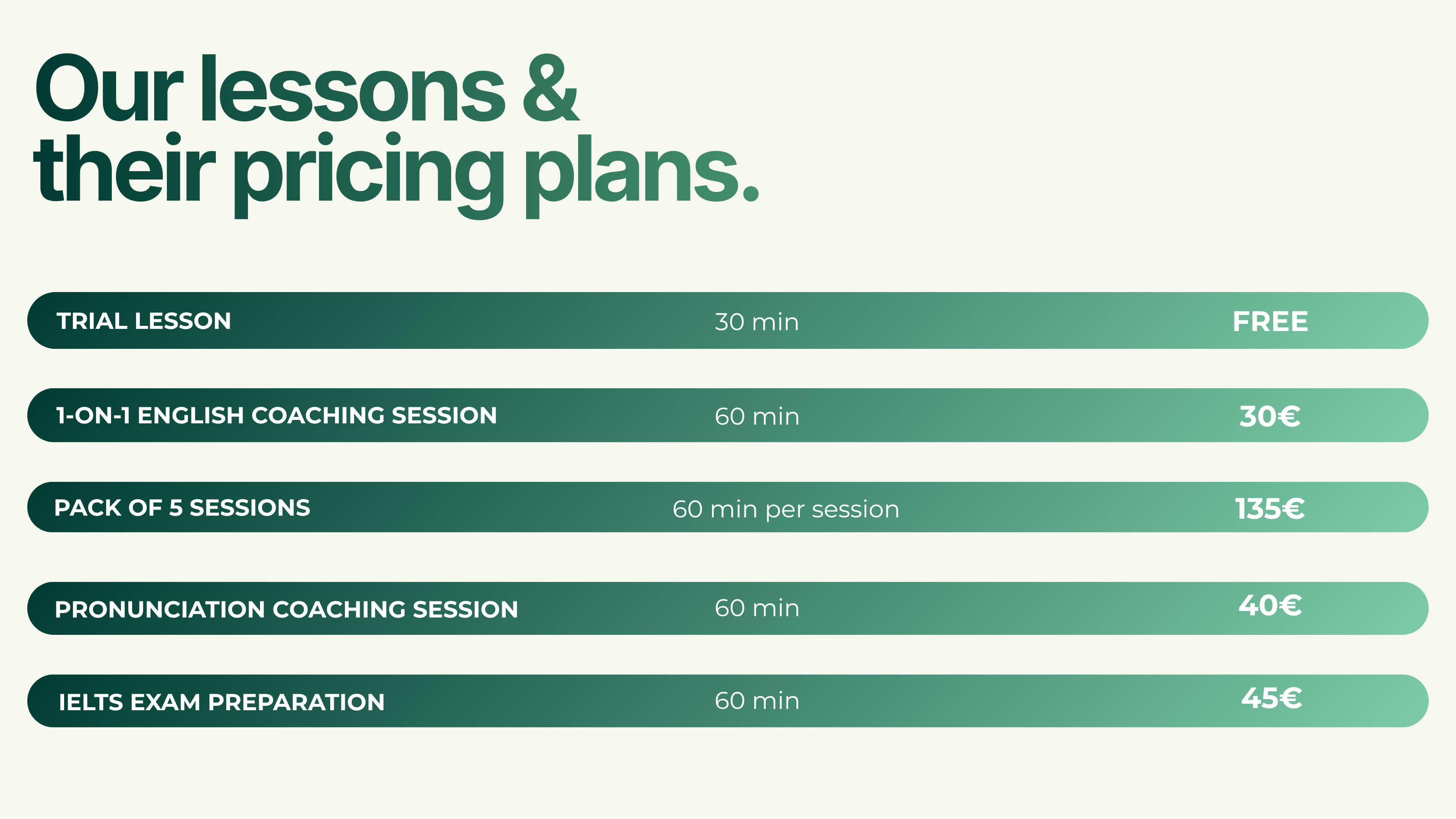 Our lessons & their pricing plans.

| TRIAL LESSON | 30 min | FREE |
|---|---|---|
| 1-ON-1 ENGLISH COACHING SESSION | 60 min | 30€ |
| PACK OF 5 SESSIONS | 60 min per session | 135€ |
| PRONUNCIATION COACHING SESSION | 60 min | 40€ |
| IELTS EXAM PREPARATION | 60 min | 45€ |